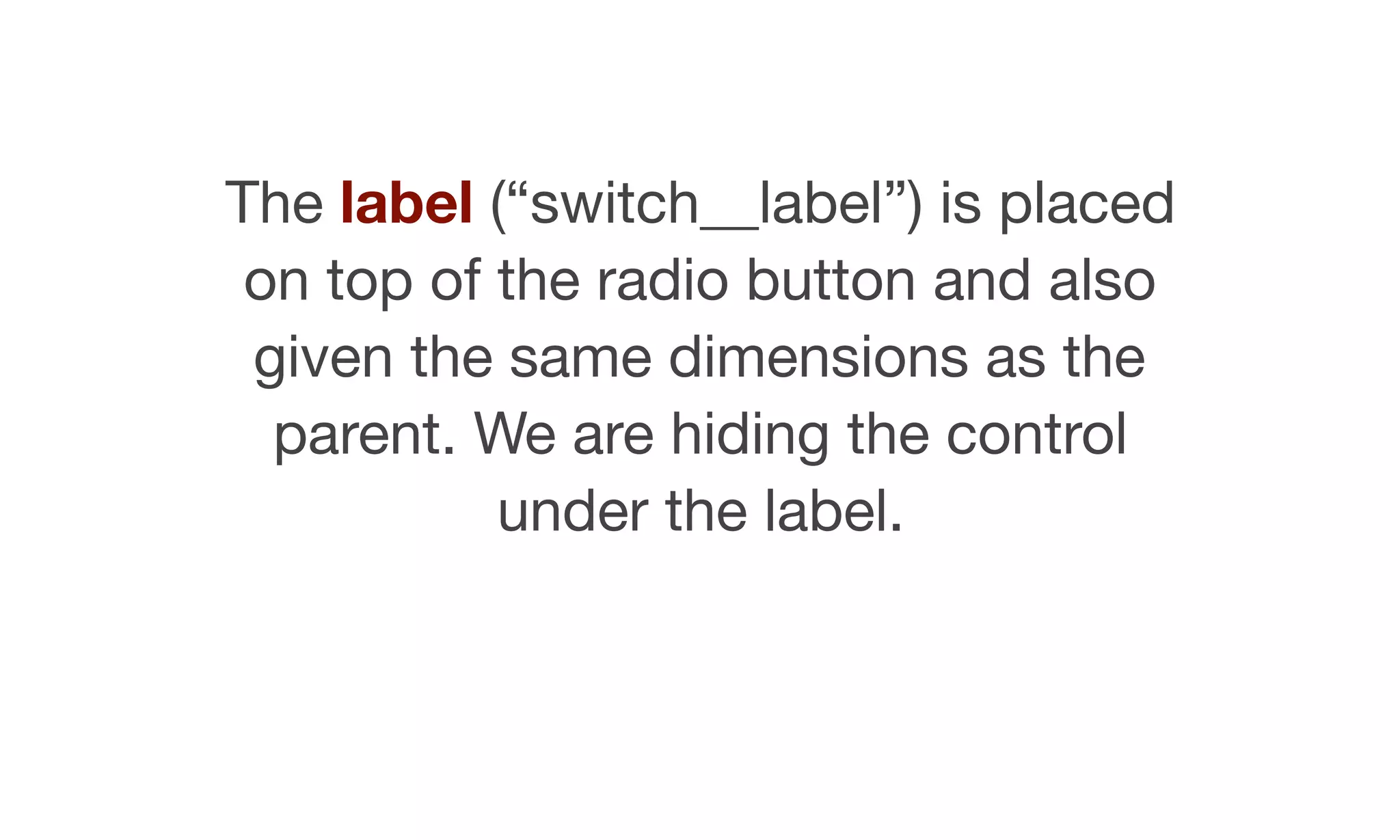 The label (“switch__label”) is placed on top of the radio button and also given the same dimensions as the parent. We are hiding the control under the label.